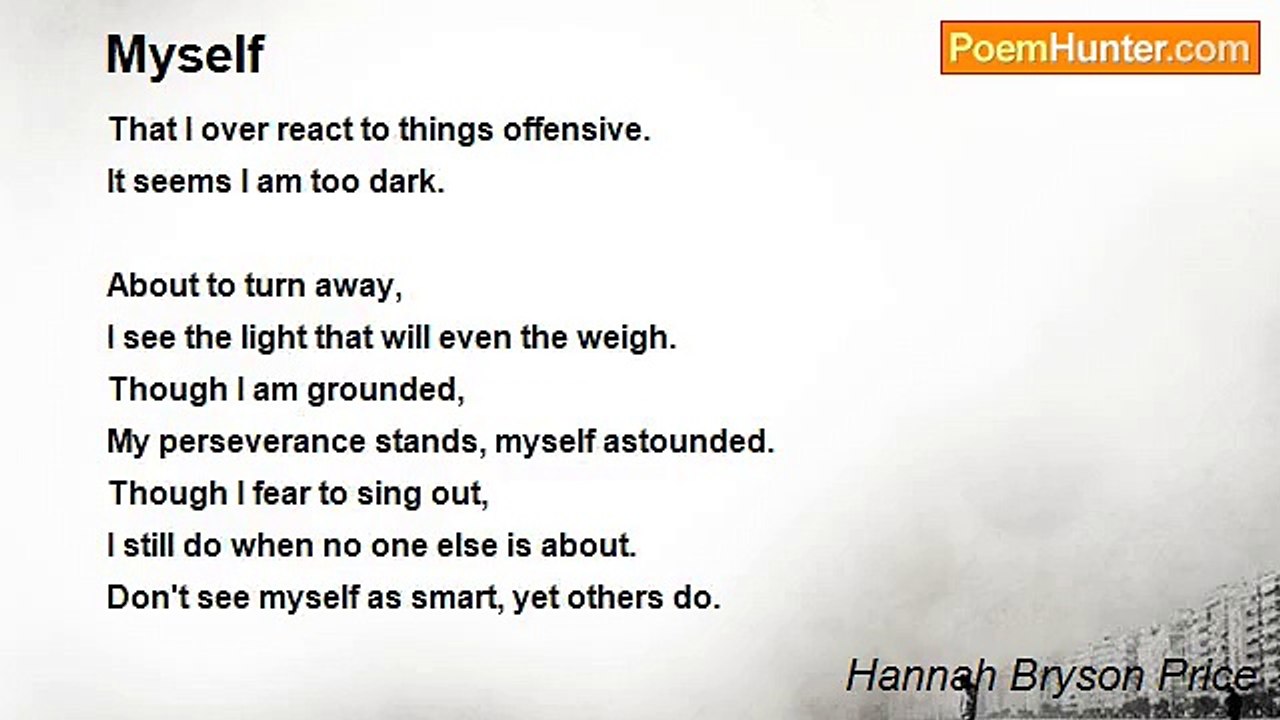 Myself

PoemHunter.com

That I over react to things offensive.
It seems I am too dark.

About to turn away,
I see the light that will even the weigh.
Though I am grounded,
My perseverance stands, myself astounded.
Though I fear to sing out,
I still do when no one else is about.
Don't see myself as smart, yet others do.

Hannah Bryson Price